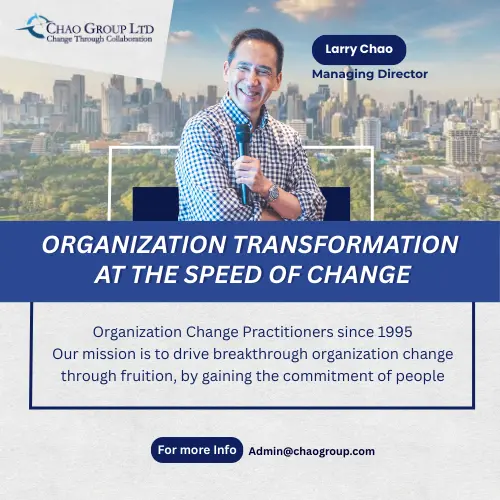 CHAO GROUP LTD
Change Through Collaboration

Larry Chao
Managing Director

ORGANIZATION TRANSFORMATION AT THE SPEED OF CHANGE

Organization Change Practitioners since 1995
Our mission is to drive breakthrough organization change through fruition, by gaining the commitment of people

For more Info Admin@chaogroup.com